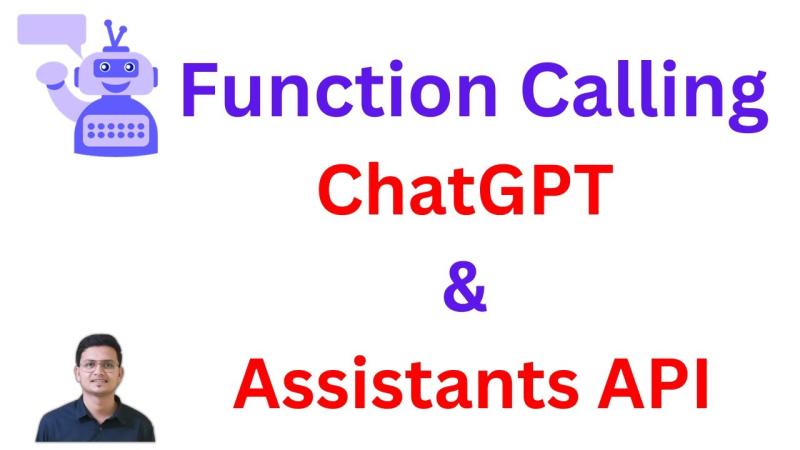 Function Calling

ChatGPT

&

Assistants API